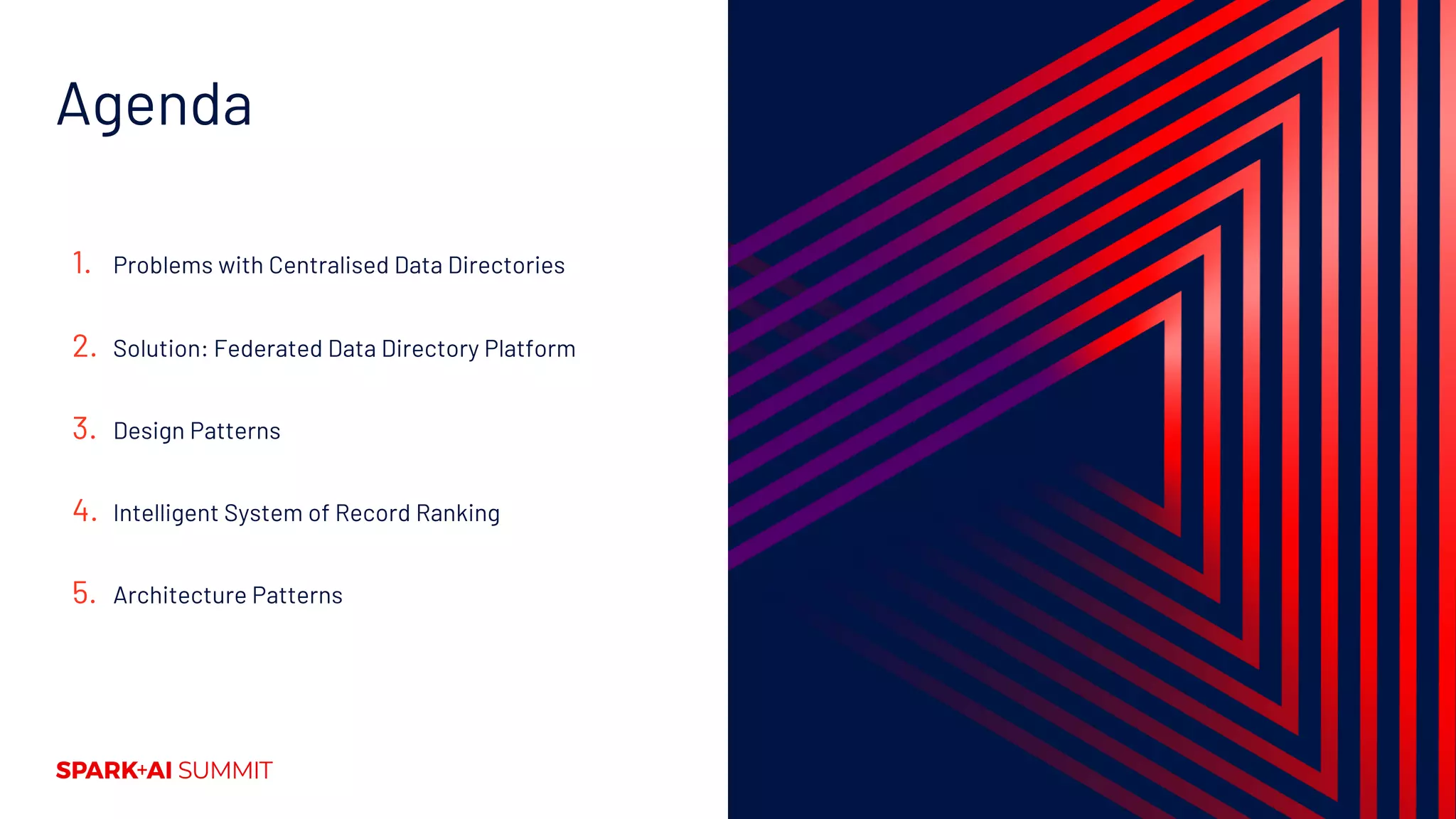 Agenda

1. Problems with Centralised Data Directories

2. Solution: Federated Data Directory Platform

3. Design Patterns

4. Intelligent System of Record Ranking

5. Architecture Patterns

SPARK+AI SUMMIT